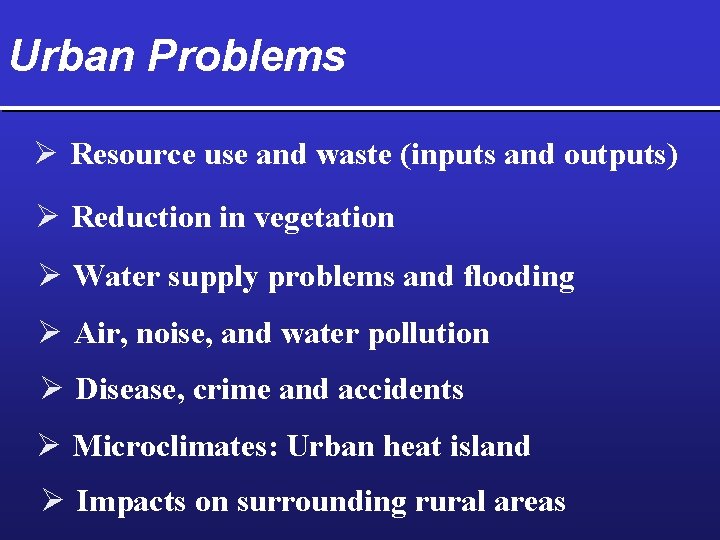 Urban Problems

➢ Resource use and waste (inputs and outputs)

➢ Reduction in vegetation

➢ Water supply problems and flooding

➢ Air, noise, and water pollution

➢ Disease, crime and accidents

➢ Microclimates: Urban heat island

➢ Impacts on surrounding rural areas